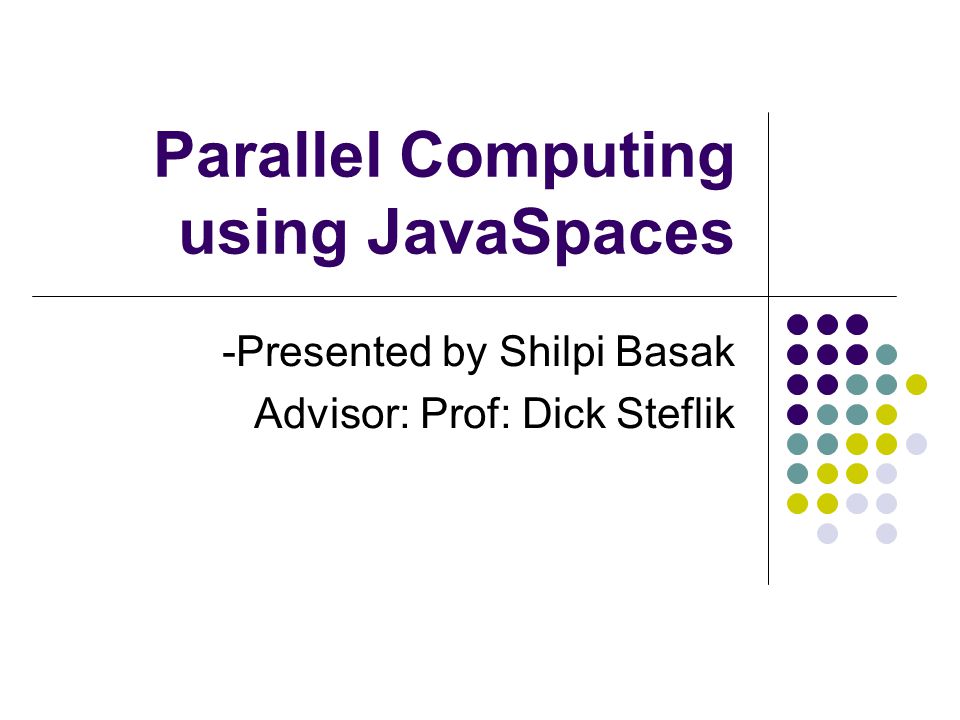 Parallel Computing using JavaSpaces

-Presented by Shilpi Basak
Advisor: Prof: Dick Steflik